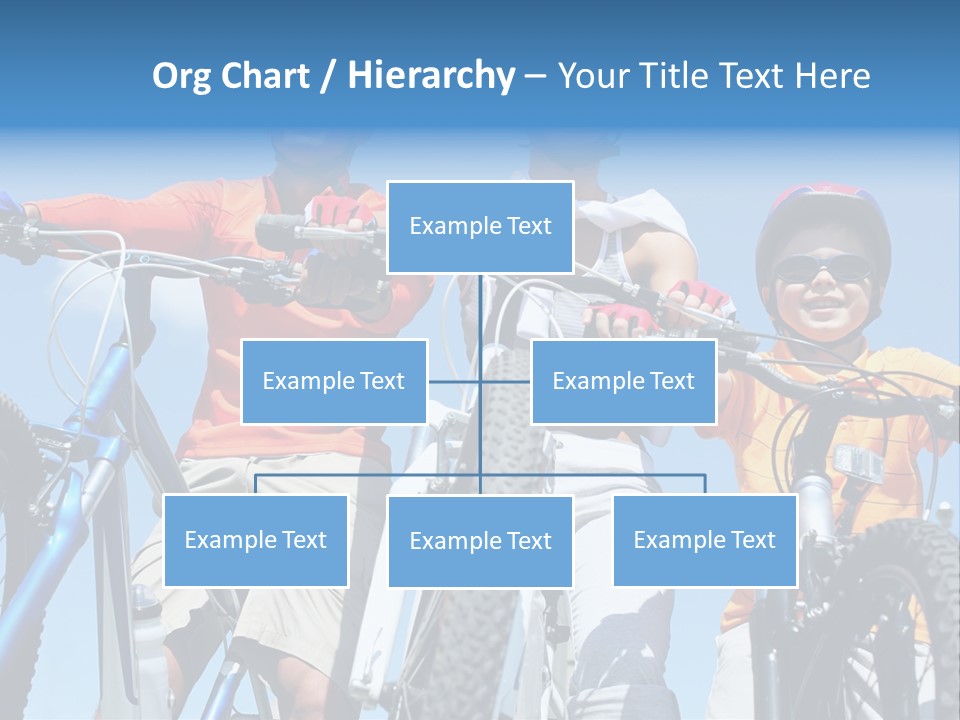 Org Chart / Hierarchy – Your Title Text Here

Example Text

Example Text

Example Text

Example Text

Example Text

Example Text